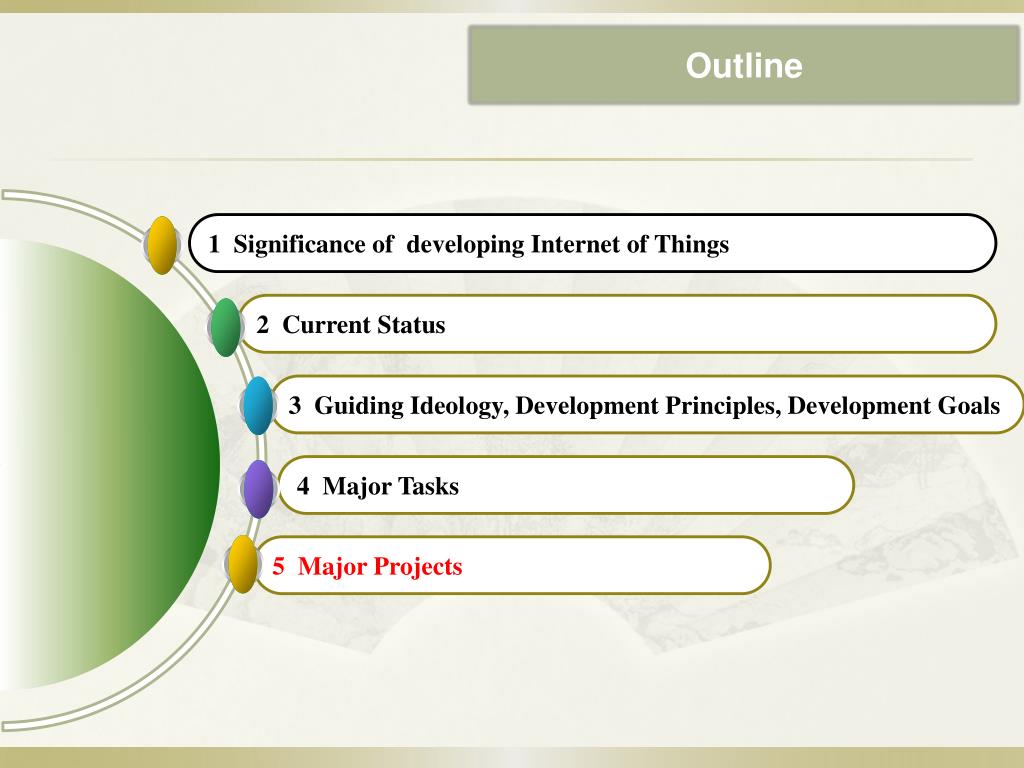 Outline

1 Significance of developing Internet of Things

2 Current Status

3 Guiding Ideology, Development Principles, Development Goals

4 Major Tasks

5 Major Projects